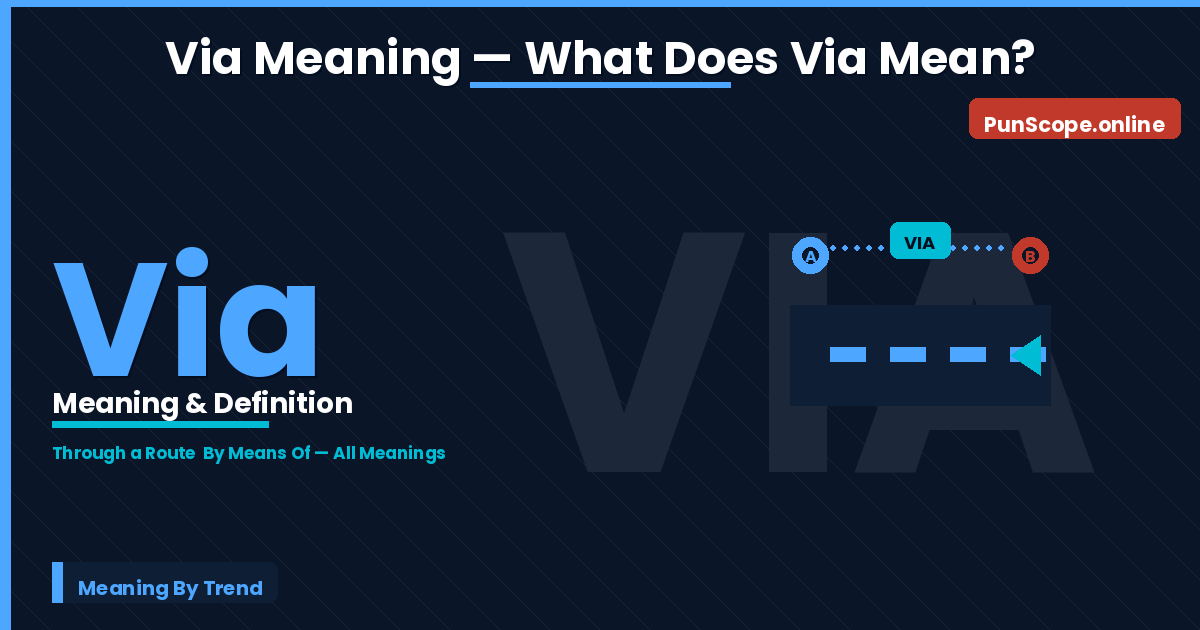 Via Meaning — What Does Via Mean?

PunScope.online

Via

Meaning & Definition

Through a Route By Means Of — All Meanings

VIA

A

VIA

B

Meaning By Trend